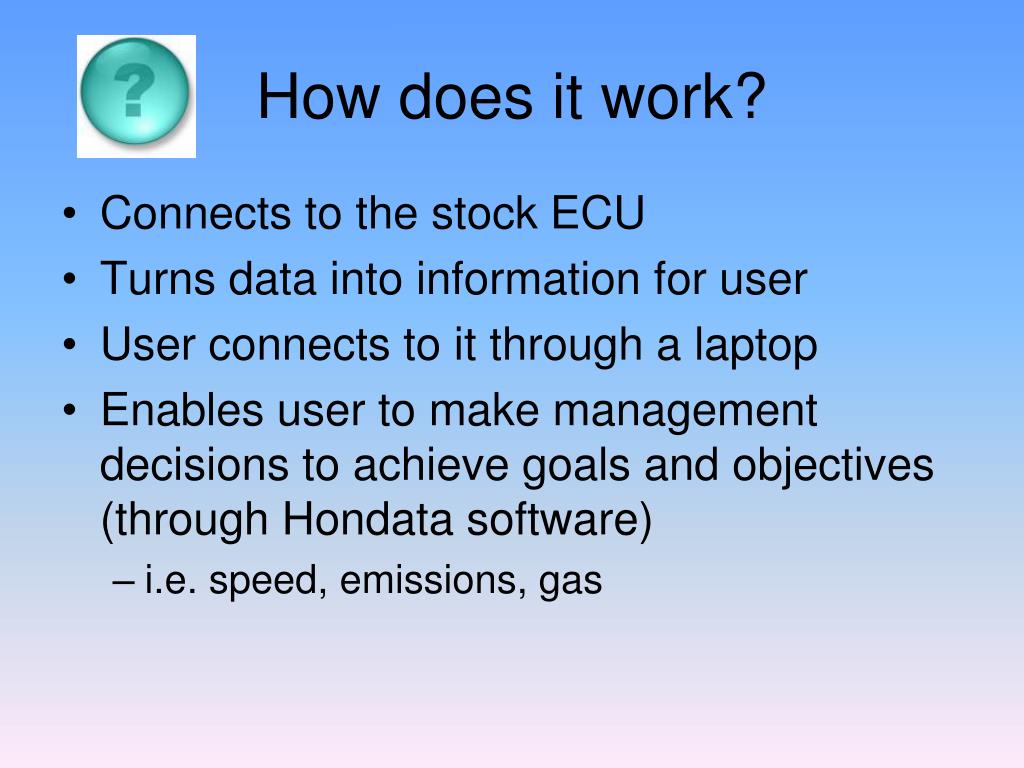 ?

How does it work?

• Connects to the stock ECU
• Turns data into information for user
• User connects to it through a laptop
• Enables user to make management decisions to achieve goals and objectives (through Hondata software)
– i.e. speed, emissions, gas